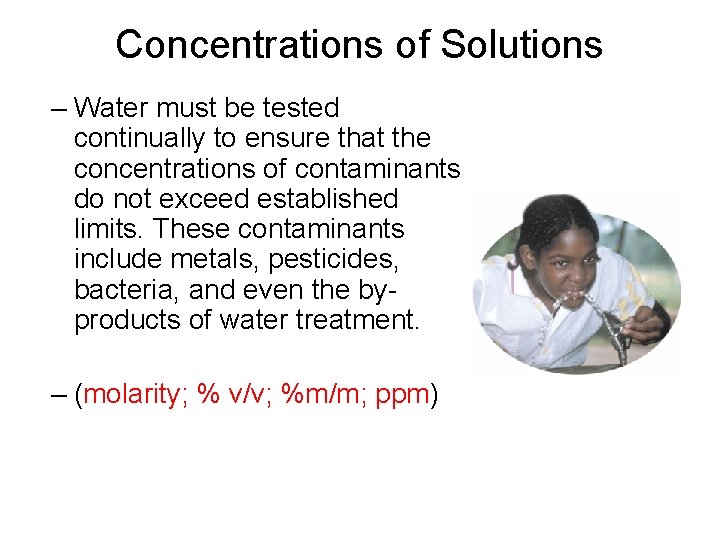 Concentrations of Solutions

– Water must be tested continually to ensure that the concentrations of contaminants do not exceed established limits. These contaminants include metals, pesticides, bacteria, and even the by-products of water treatment.

– (molarity; % v/v; %m/m; ppm)